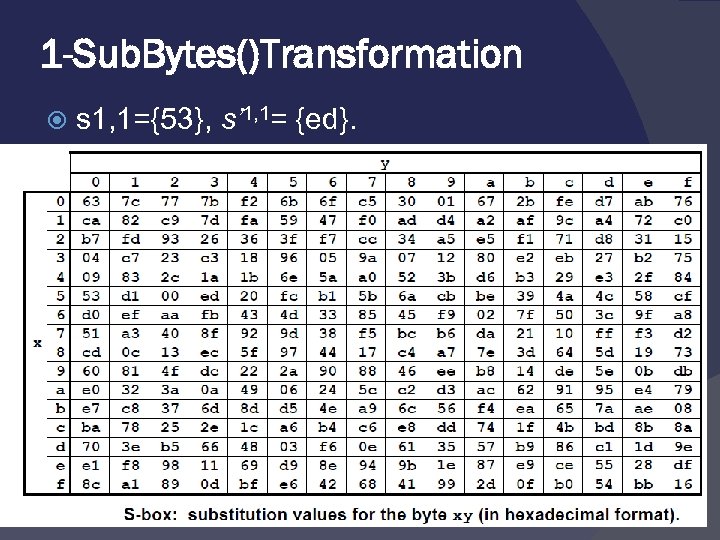 1-SubBytes()Transformation

s1,1={53}, $s'^{1,1}$= {ed}.

| | | y | | | | | | | | | | | | | | | |
|---|---|---|---|---|---|---|---|---|---|---|---|---|---|---|---|---|---|
| | | 0 | 1 | 2 | 3 | 4 | 5 | 6 | 7 | 8 | 9 | a | b | c | d | e | f |
| x | 0 | 63 | 7c | 77 | 7b | f2 | 6b | 6f | c5 | 30 | 01 | 67 | 2b | fe | d7 | ab | 76 |
| | 1 | ca | 82 | c9 | 7d | fa | 59 | 47 | f0 | ad | d4 | a2 | af | 9c | a4 | 72 | c0 |
| | 2 | b7 | fd | 93 | 26 | 36 | 3f | f7 | cc | 34 | a5 | e5 | f1 | 71 | d8 | 31 | 15 |
| | 3 | 04 | c7 | 23 | c3 | 18 | 96 | 05 | 9a | 07 | 12 | 80 | e2 | eb | 27 | b2 | 75 |
| | 4 | 09 | 83 | 2c | 1a | 1b | 6e | 5a | a0 | 52 | 3b | d6 | b3 | 29 | e3 | 2f | 84 |
| | 5 | 53 | d1 | 00 | ed | 20 | fc | b1 | 5b | 6a | cb | be | 39 | 4a | 4c | 58 | cf |
| | 6 | d0 | ef | aa | fb | 43 | 4d | 33 | 85 | 45 | f9 | 02 | 7f | 50 | 3c | 9f | a8 |
| | 7 | 51 | a3 | 40 | 8f | 92 | 9d | 38 | f5 | bc | b6 | da | 21 | 10 | ff | f3 | d2 |
| | 8 | cd | 0c | 13 | ec | 5f | 97 | 44 | 17 | c4 | a7 | 7e | 3d | 64 | 5d | 19 | 73 |
| | 9 | 60 | 81 | 4f | dc | 22 | 2a | 90 | 88 | 46 | ee | b8 | 14 | de | 5e | 0b | db |
| | a | e0 | 32 | 3a | 0a | 49 | 06 | 24 | 5c | c2 | d3 | ac | 62 | 91 | 95 | e4 | 79 |
| | b | e7 | c8 | 37 | 6d | 8d | d5 | 4e | a9 | 6c | 56 | f4 | ea | 65 | 7a | ae | 08 |
| | c | ba | 78 | 25 | 2e | 1c | a6 | b4 | c6 | e8 | dd | 74 | 1f | 4b | bd | 8b | 8a |
| | d | 70 | 3e | b5 | 66 | 48 | 03 | f6 | 0e | 61 | 35 | 57 | b9 | 86 | c1 | 1d | 9e |
| | e | e1 | f8 | 98 | 11 | 69 | d9 | 8e | 94 | 9b | 1e | 87 | e9 | ce | 55 | 28 | df |
| | f | 8c | a1 | 89 | 0d | bf | e6 | 42 | 68 | 41 | 99 | 2d | 0f | b0 | 54 | bb | 16 |

S-box: substitution values for the byte xy (in hexadecimal format).